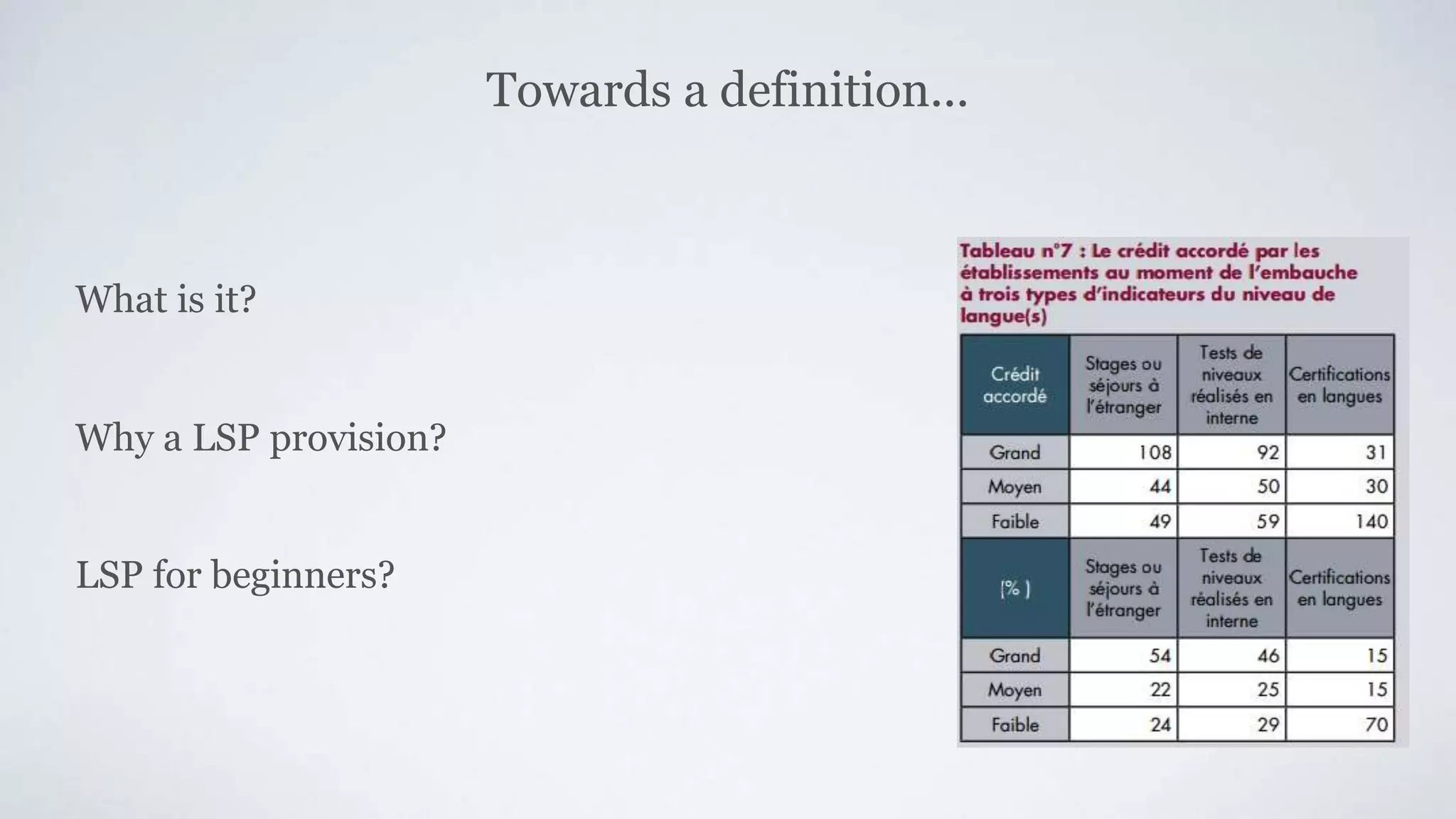 Towards a definition…

What is it?

Why a LSP provision?

LSP for beginners?

Tableau n°7 : Le crédit accordé par les établissements au moment de l'embauche à trois types d'indicateurs du niveau de langue(s)

| Crédit accordé | Stages ou séjours à l'étranger | Tests de niveaux réalisés en interne | Certifications en langues |
|---|---|---|---|
| Grand | 108 | 92 | 31 |
| Moyen | 44 | 50 | 30 |
| Faible | 49 | 59 | 140 |
| (% ) | Stages ou séjours à l'étranger | Tests de niveaux réalisés en interne | Certifications en langues |
| Grand | 54 | 46 | 15 |
| Moyen | 22 | 25 | 15 |
| Faible | 24 | 29 | 70 |